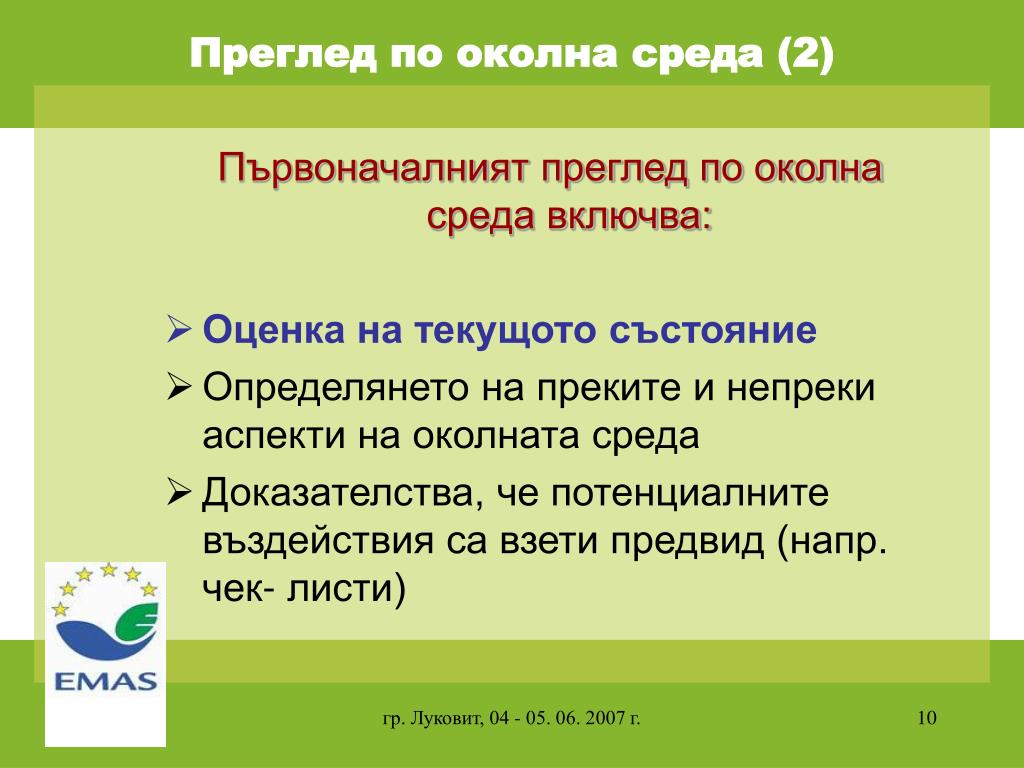 Преглед по околна среда (2)

Първоначалният преглед по околна среда включва:

➢ Оценка на текущото състояние
➢ Определянето на преките и непреки аспекти на околната среда
➢ Доказателства, че потенциалните въздействия са взети предвид (напр. чек- листи)

EMAS

гр. Луковит, 04 - 05. 06. 2007 г.

10